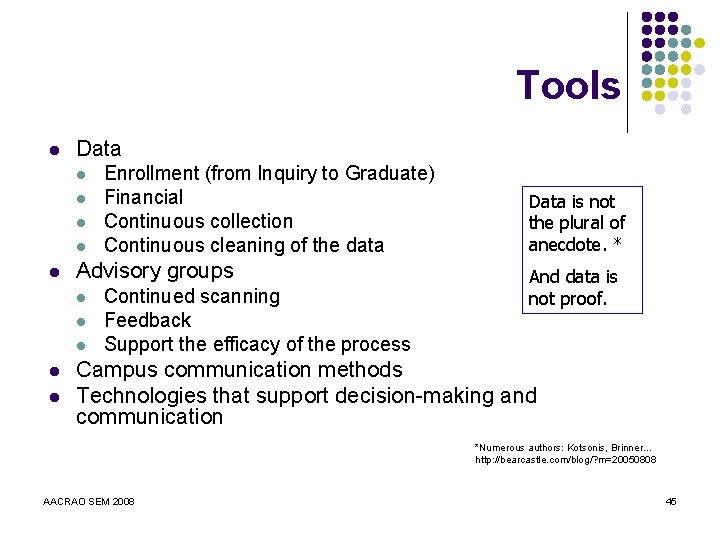 Tools

- Data
  - Enrollment (from Inquiry to Graduate)
  - Financial
  - Continuous collection
  - Continuous cleaning of the data
- Advisory groups
  - Continued scanning
  - Feedback
  - Support the efficacy of the process
- Campus communication methods
- Technologies that support decision-making and communication

Data is not the plural of anecdote. *

And data is not proof.

*Numerous authors: Kotsonis, Brinner...
http://bearcastle.com/blog/?m=20050808

AACRAO SEM 2008

45